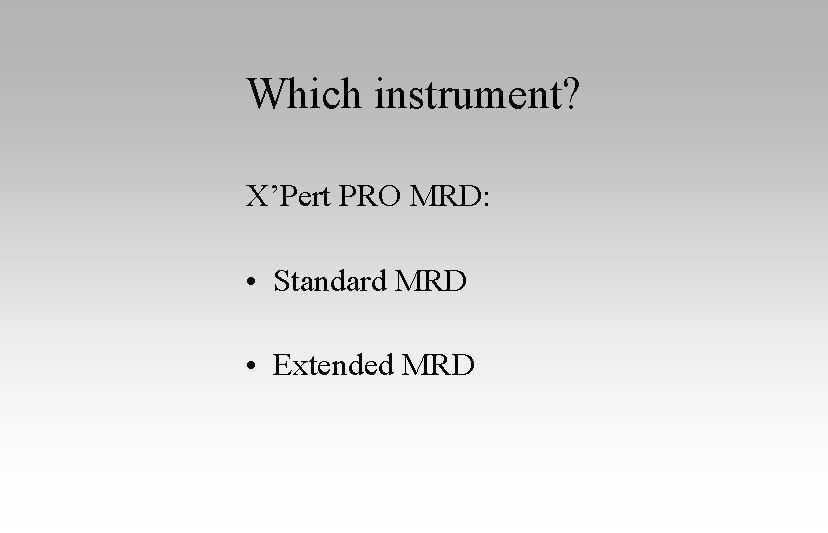 Which instrument?

X’Pert PRO MRD:

• Standard MRD

• Extended MRD